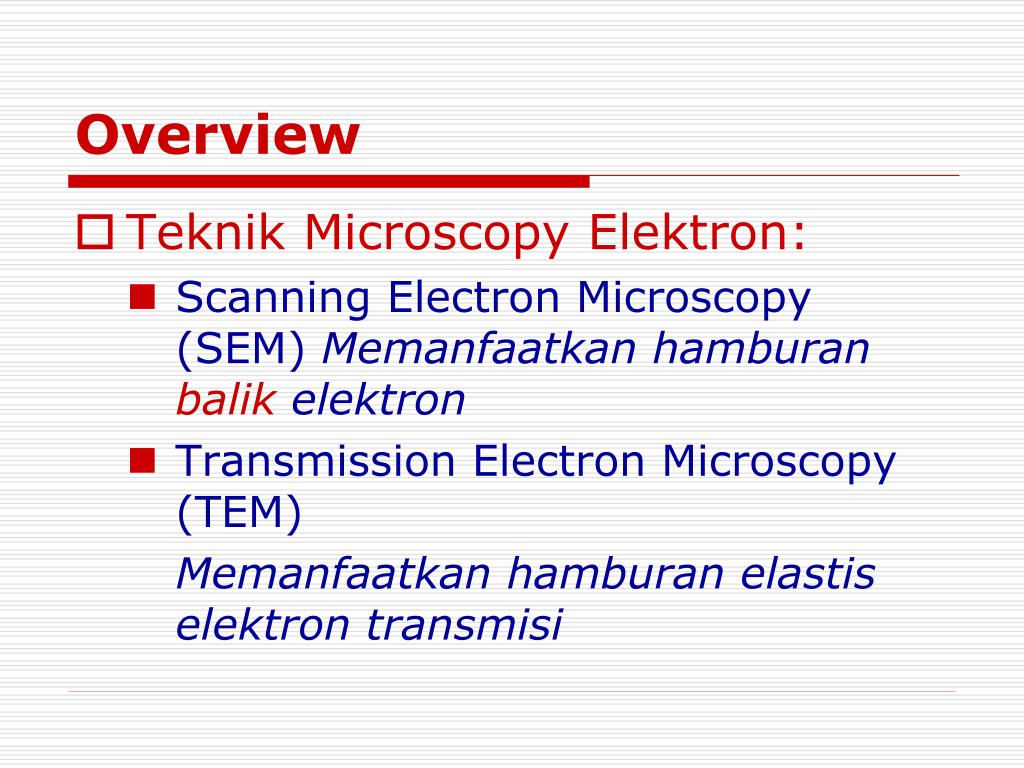 Overview

Teknik Microscopy Elektron:

Scanning Electron Microscopy (SEM) Memanfaatkan hamburan balik elektron

Transmission Electron Microscopy (TEM)

Memanfaatkan hamburan elastis elektron transmisi